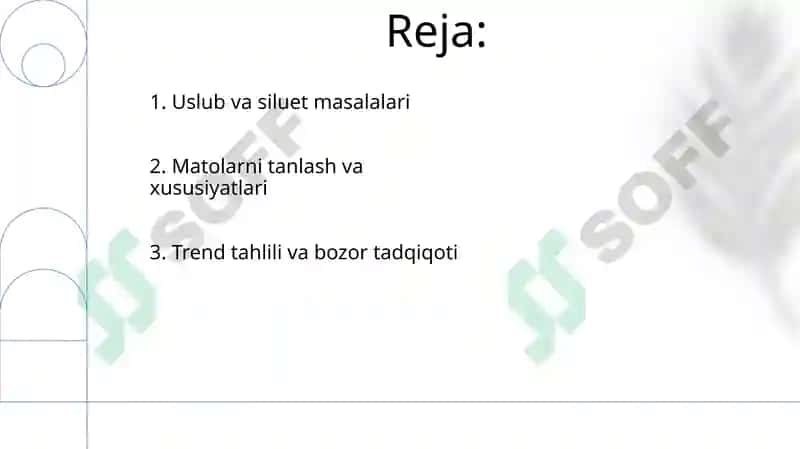 Reja:

1. Uslub va siluet masalalari

2. Matolarni tanlash va xususiyatlari

3. Trend tahlili va bozor tadqiqoti

SOFF

SOFF